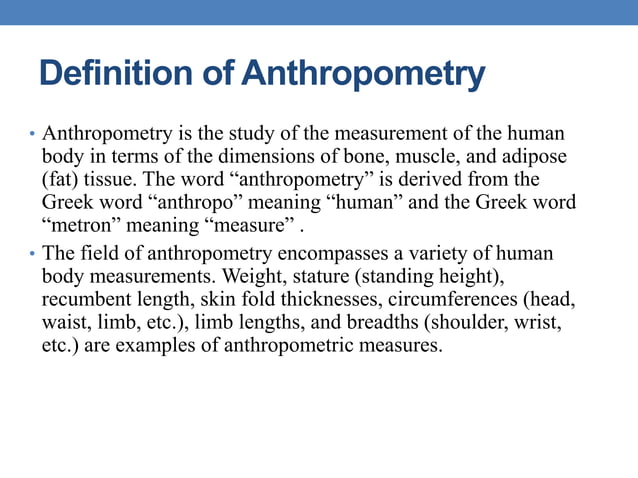 Definition of Anthropometry

• Anthropometry is the study of the measurement of the human body in terms of the dimensions of bone, muscle, and adipose (fat) tissue. The word “anthropometry” is derived from the Greek word “anthropo” meaning “human” and the Greek word “metron” meaning “measure” .

• The field of anthropometry encompasses a variety of human body measurements. Weight, stature (standing height), recumbent length, skin fold thicknesses, circumferences (head, waist, limb, etc.), limb lengths, and breadths (shoulder, wrist, etc.) are examples of anthropometric measures.